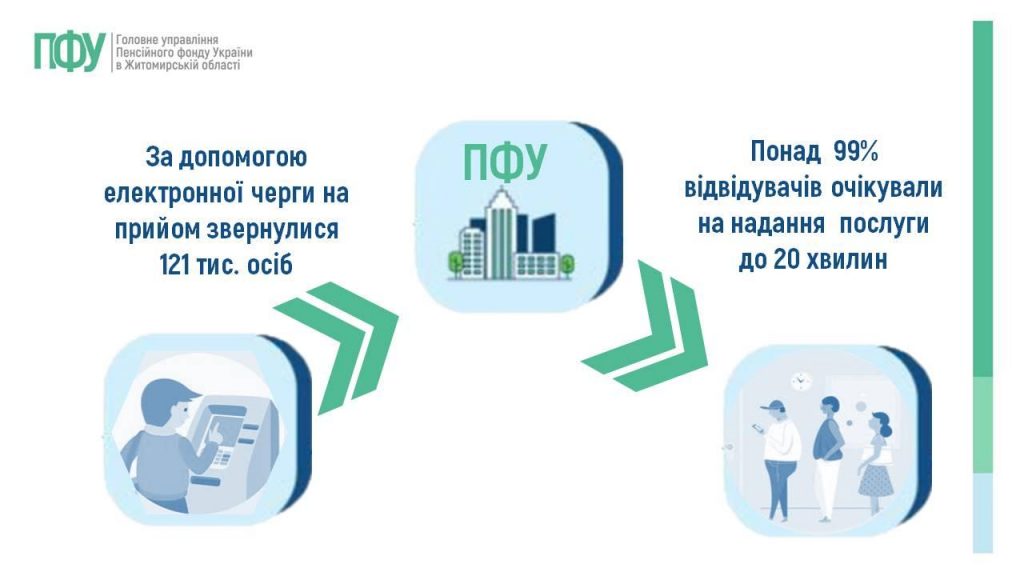 ПФУ Головне управління Пенсійного фонду України в Житомирській області

За допомогою електронної черги на прийом звернулися 121 тис. осіб

ПФУ

Понад 99% відвідувачів очікували на надання послуги до 20 хвилин